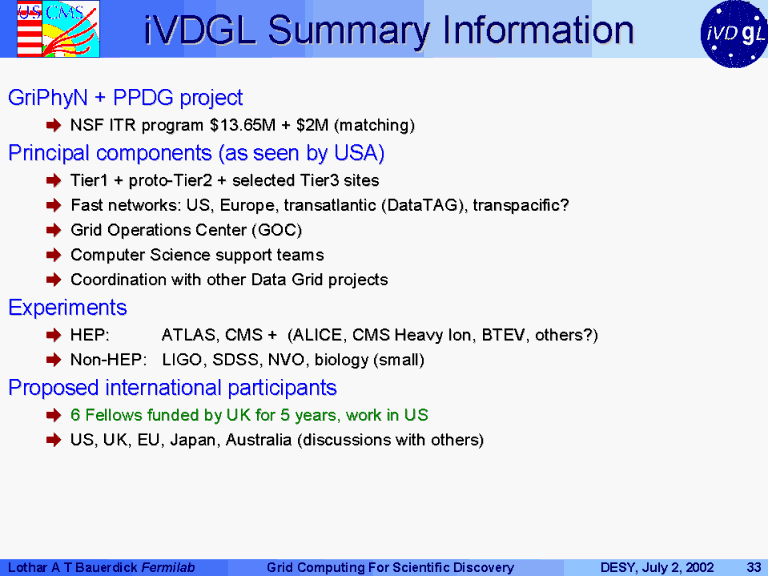 US CMS

iVDGL Summary Information

iVDgL

GriPhyN + PPDG project

NSF ITR program \$13.65M + \$2M (matching)

Principal components (as seen by USA)

Tier1 + proto-Tier2 + selected Tier3 sites

Fast networks: US, Europe, transatlantic (DataTAG), transpacific?

Grid Operations Center (GOC)

Computer Science support teams

Coordination with other Data Grid projects

Experiments

HEP: ATLAS, CMS + (ALICE, CMS Heavy Ion, BTEV, others?)

Non-HEP: LIGO, SDSS, NVO, biology (small)

Proposed international participants

6 Fellows funded by UK for 5 years, work in US

US, UK, EU, Japan, Australia (discussions with others)

Lothar A T Bauerdick Fermilab Grid Computing For Scientific Discovery DESY, July 2, 2002 33